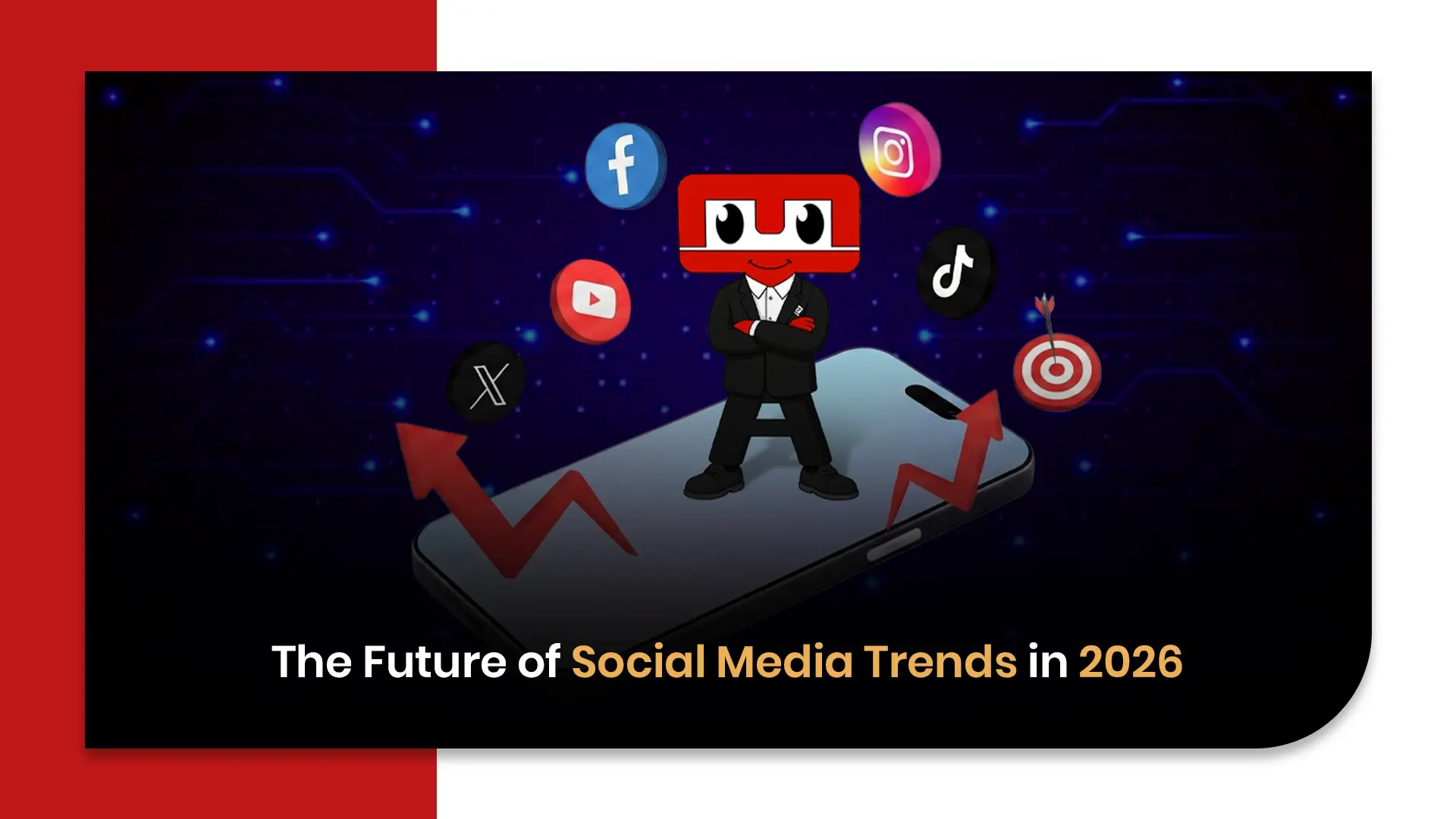 The Future of Social Media Trends in 2026